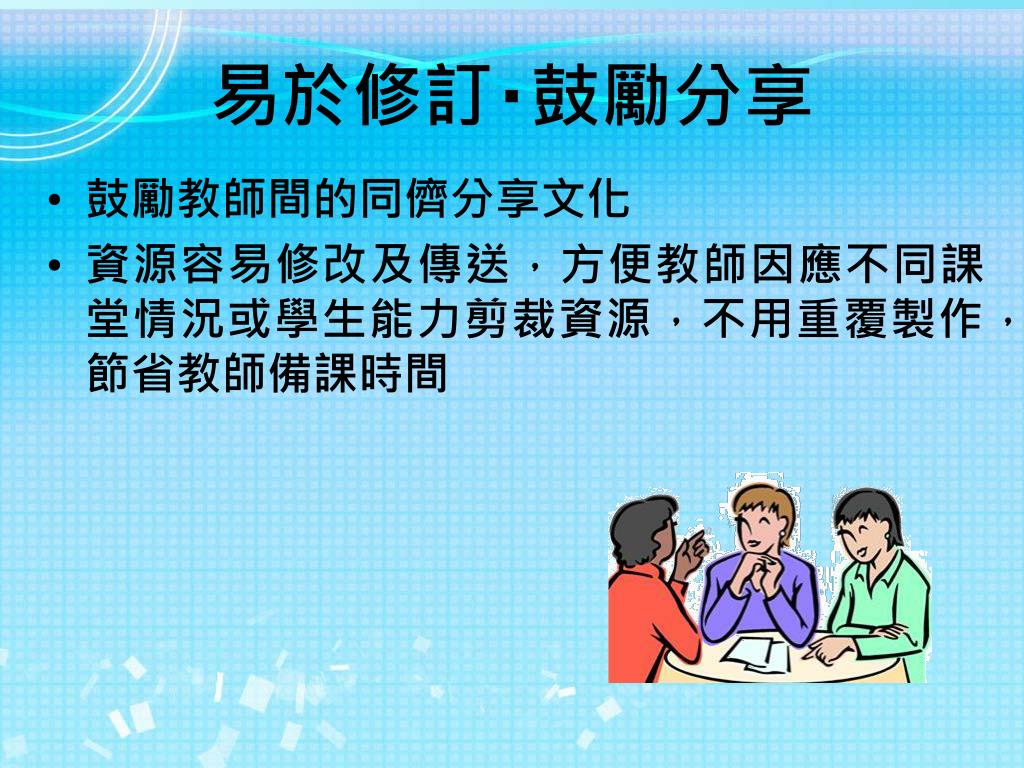 易於修訂‧鼓勵分享

• 鼓勵教師間的同儕分享文化

• 資源容易修改及傳送，方便教師因應不同課堂情況或學生能力剪裁資源，不用重覆製作，節省教師備課時間